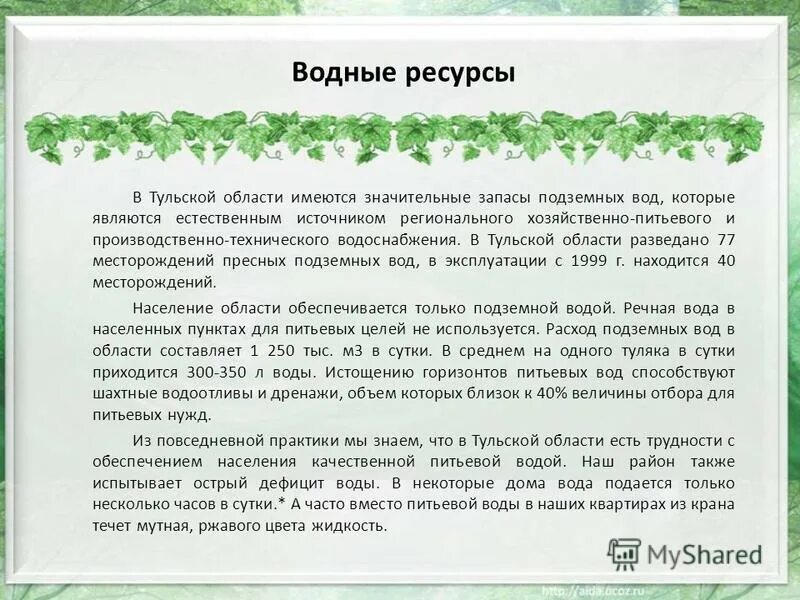 Водные ресурсы

В Тульской области имеются значительные запасы подземных вод, которые являются естественным источником регионального хозяйственно-питьевого и производственно-технического водоснабжения. В Тульской области разведано 77 месторождений пресных подземных вод, в эксплуатации с 1999 г. находится 40 месторождений.

Население области обеспечивается только подземной водой. Речная вода в населенных пунктах для питьевых целей не используется. Расход подземных вод в области составляет 1 250 тыс. м3 в сутки. В среднем на одного туляка в сутки приходится 300-350 л воды. Истощению горизонтов питьевых вод способствуют шахтные водоотливы и дренажи, объем которых близок к 40% величины отбора для питьевых нужд.

Из повседневной практики мы знаем, что в Тульской области есть трудности с обеспечением населения качественной питьевой водой. Наш район также испытывает острый дефицит воды. В некоторые дома вода подается только несколько часов в сутки.* А часто вместо питьевой воды в наших квартирах из крана течет мутная, ржавого цвета жидкость.

MyShared

http://aida.ucoz.ru